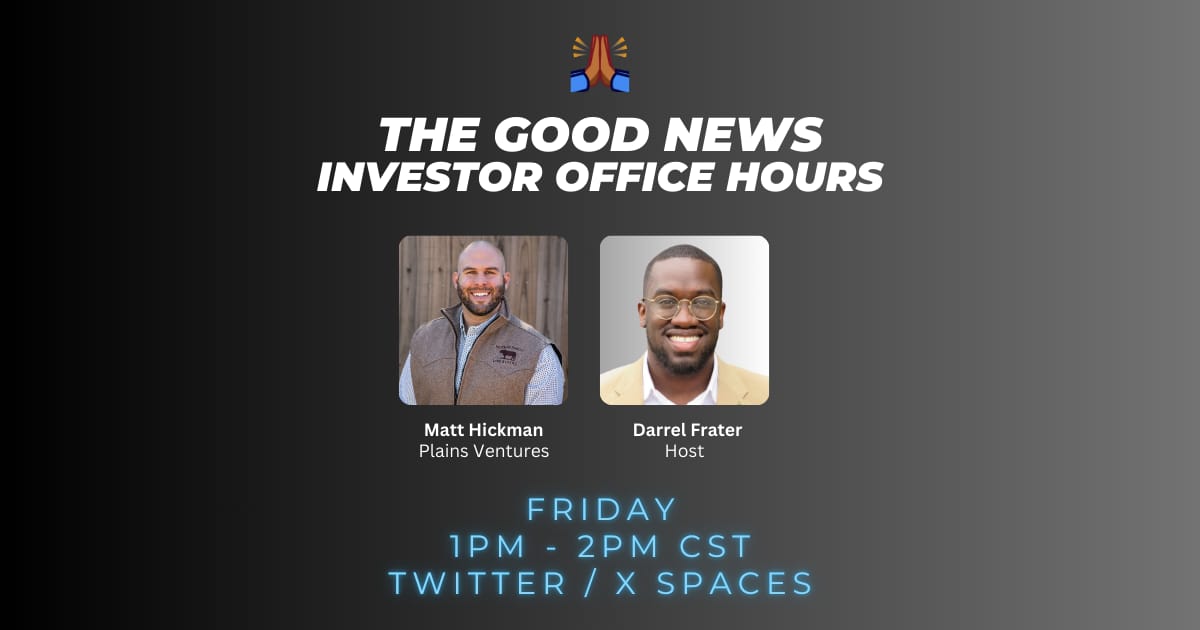 THE GOOD NEWS
INVESTOR OFFICE HOURS

Matt Hickman
Plains Ventures

Darrel Frater
Host

FRIDAY
1PM - 2PM CST
TWITTER / X SPACES